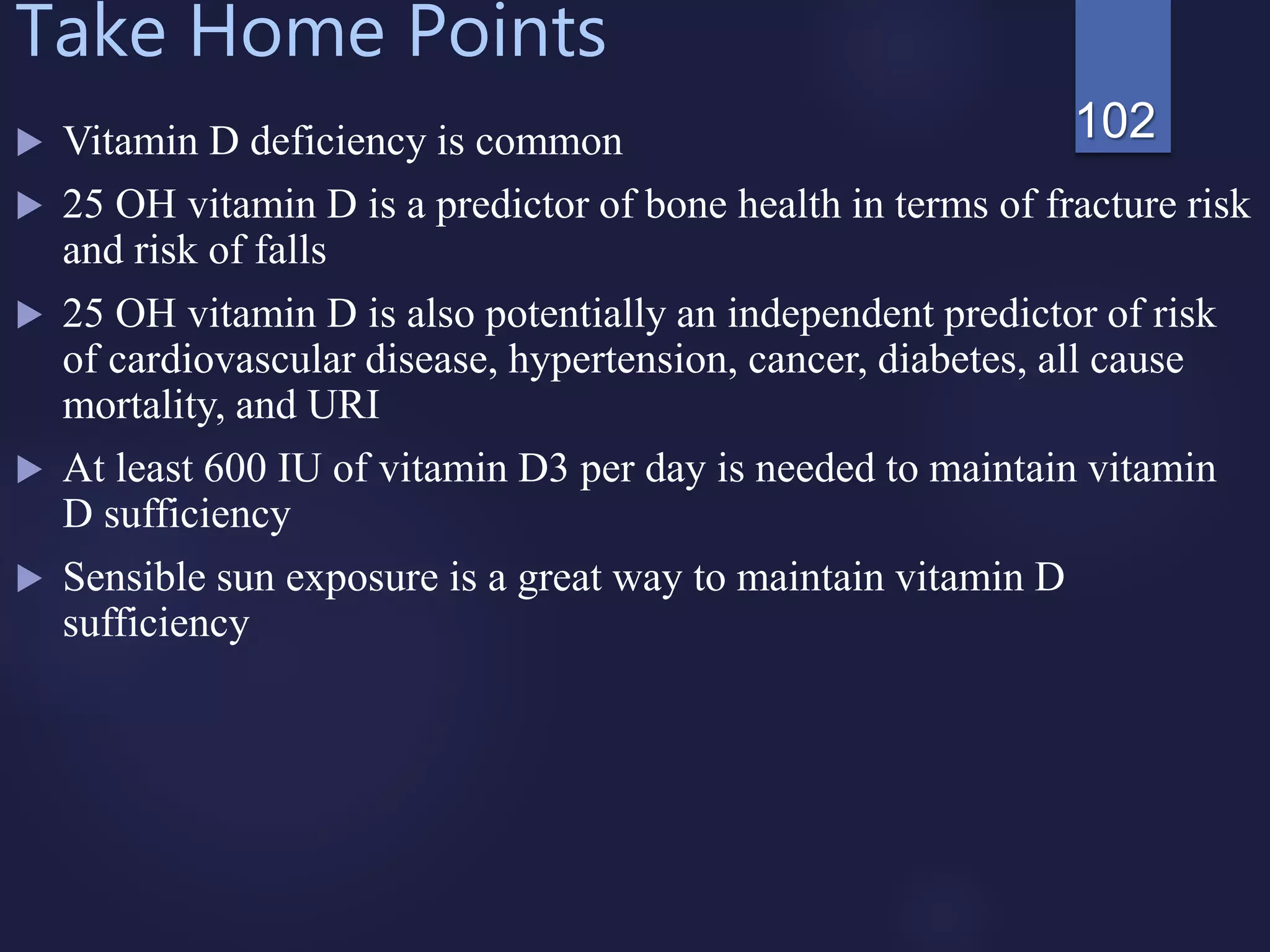 Take Home Points

102

▶ Vitamin D deficiency is common

▶ 25 OH vitamin D is a predictor of bone health in terms of fracture risk and risk of falls

▶ 25 OH vitamin D is also potentially an independent predictor of risk of cardiovascular disease, hypertension, cancer, diabetes, all cause mortality, and URI

▶ At least 600 IU of vitamin D3 per day is needed to maintain vitamin D sufficiency

▶ Sensible sun exposure is a great way to maintain vitamin D sufficiency